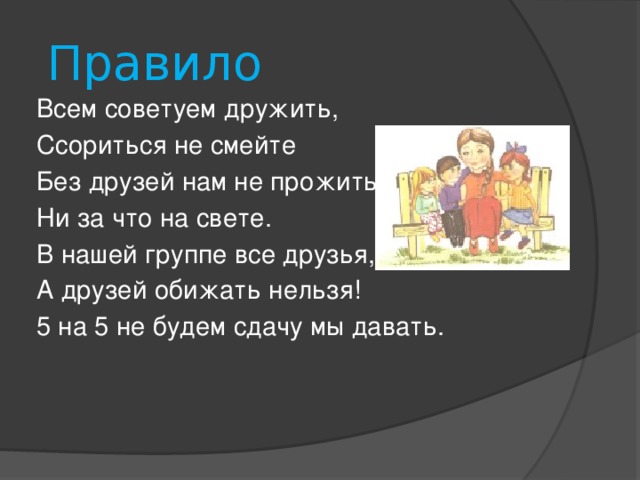 Правило

Всем советуем дружить,
Ссориться не смейте
Без друзей нам не прожить
Ни за что на свете.
В нашей группе все друзья,
А друзей обижать нельзя!
5 на 5 не будем сдачу мы давать.